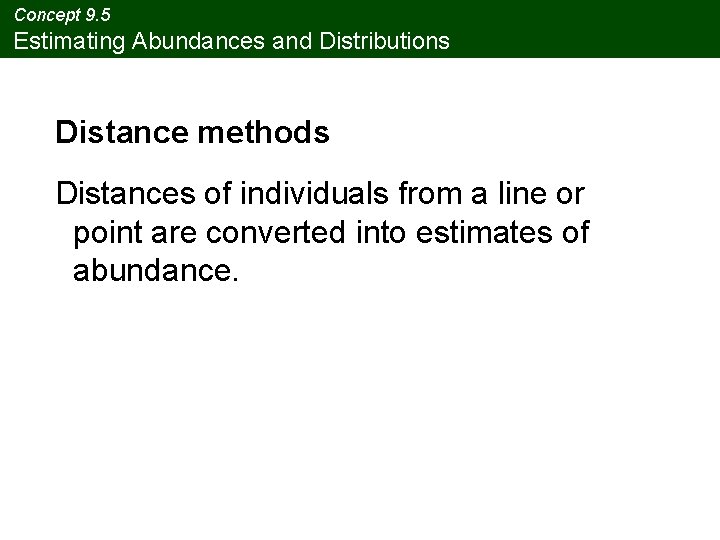 Concept 9.5
Estimating Abundances and Distributions

Distance methods

Distances of individuals from a line or point are converted into estimates of abundance.